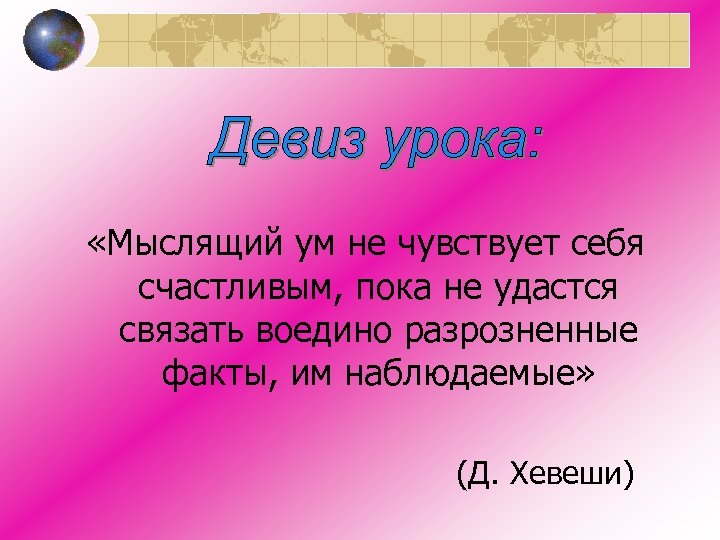 Девиз урока:

«Мыслящий ум не чувствует себя счастливым, пока не удастся связать воедино разрозненные факты, им наблюдаемые»

(Д. Хевеши)